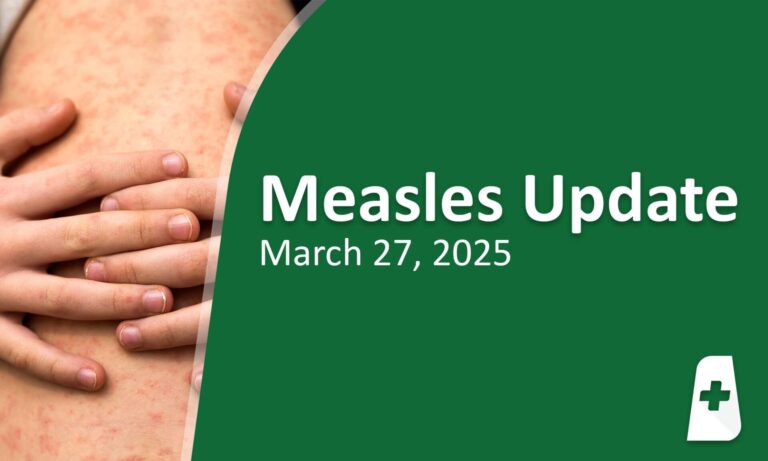 Measles Update
March 27, 2025